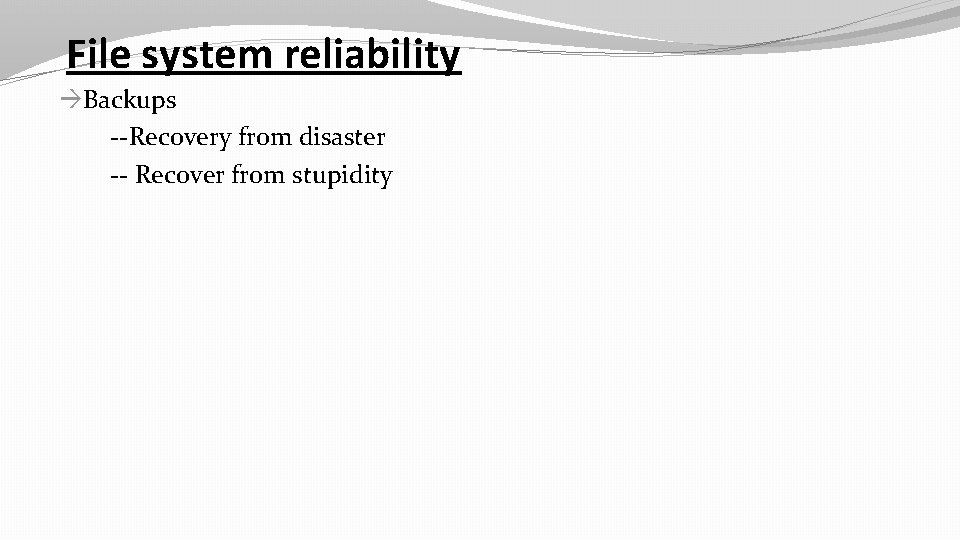 File system reliability

→Backups

--Recovery from disaster

-- Recover from stupidity